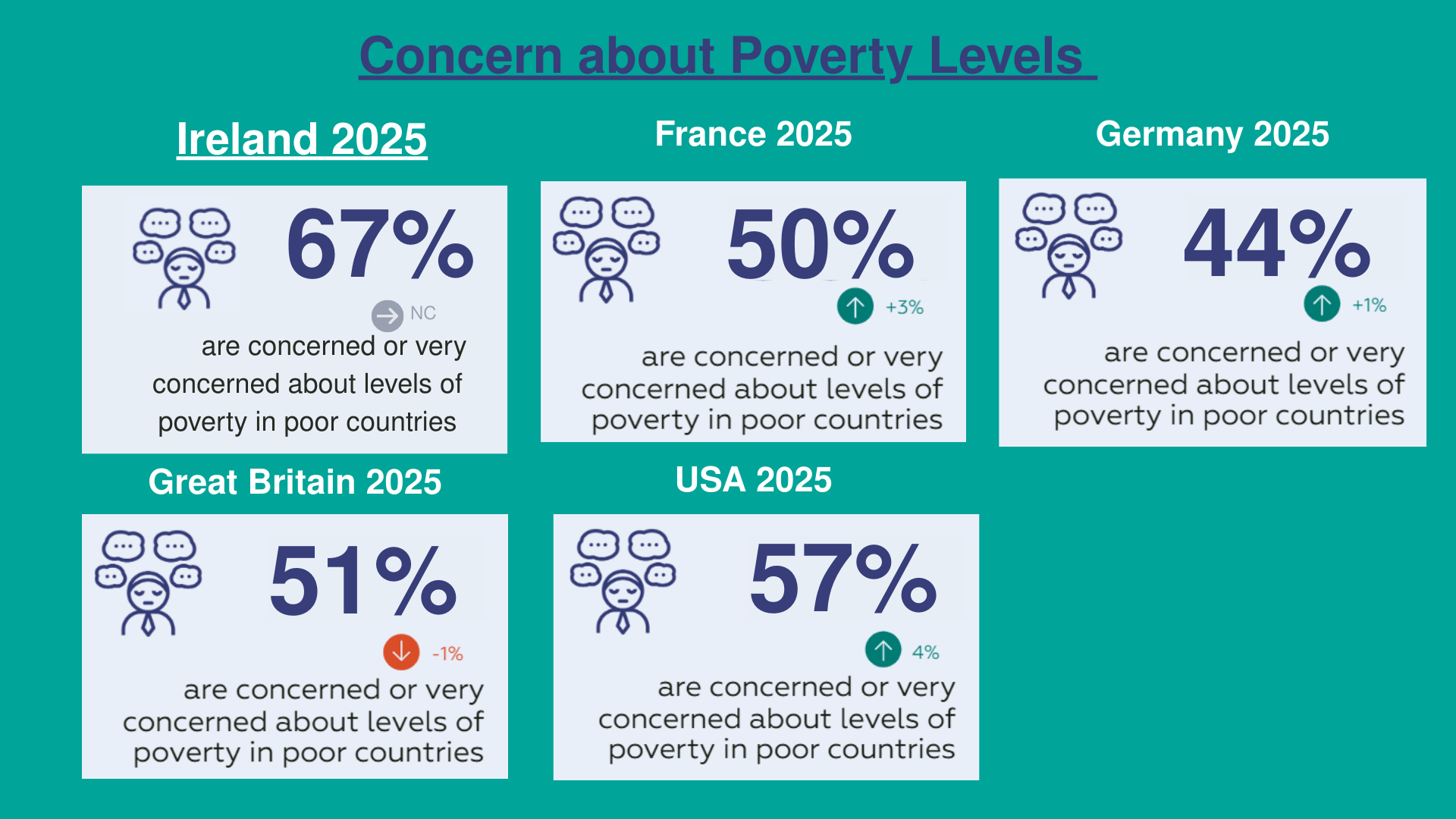 Concern about Poverty Levels

Ireland 2025

67%

NC

are concerned or very concerned about levels of poverty in poor countries

France 2025

50%

+3%

are concerned or very concerned about levels of poverty in poor countries

Germany 2025

44%

+1%

are concerned or very concerned about levels of poverty in poor countries

Great Britain 2025

51%

-1%

are concerned or very concerned about levels of poverty in poor countries

USA 2025

57%

4%

are concerned or very concerned about levels of poverty in poor countries